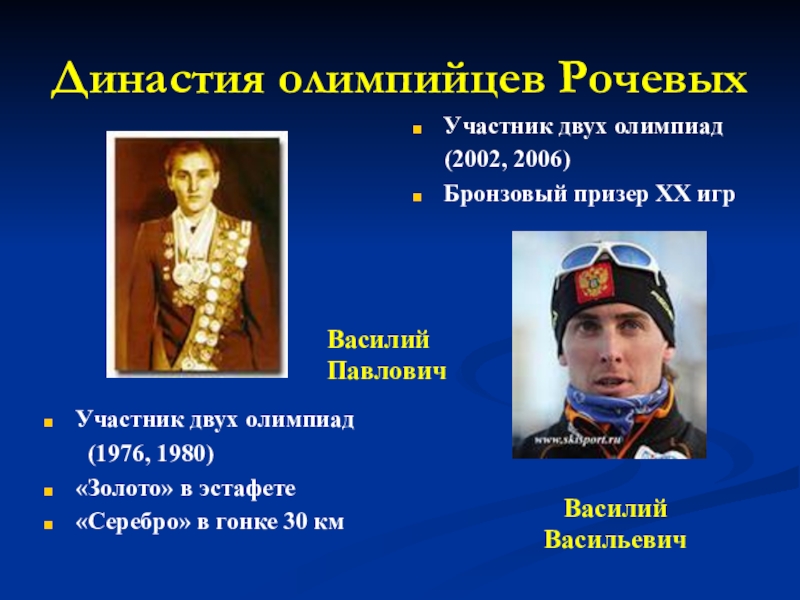 Династия олимпийцев Рочевых

Участник двух олимпиад (2002, 2006)
Бронзовый призер XX игр

Василий Павлович

www.skisport.ru

Участник двух олимпиад (1976, 1980)
«Золото» в эстафете
«Серебро» в гонке 30 км

Василий Васильевич